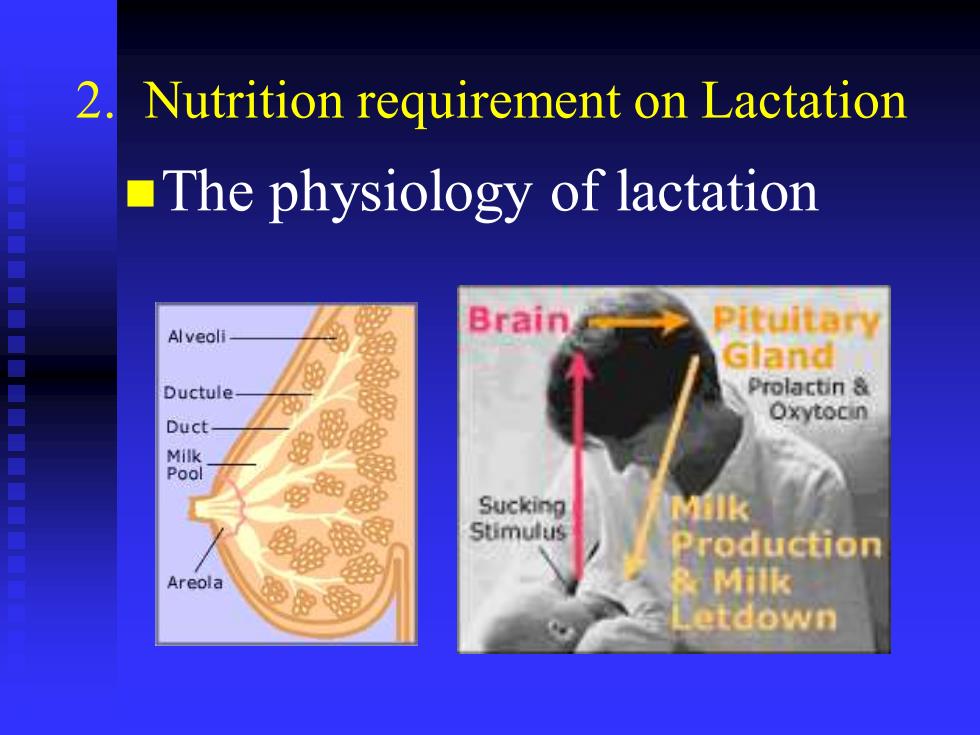 2. Nutrition requirement on Lactation

The physiology of lactation

Alveoli
Ductule
Duct
Milk Pool
Areola

Brain
Pituitary Gland
Prolactin & Oxytocin
Sucking Stimulus
Milk Production & Milk Letdown